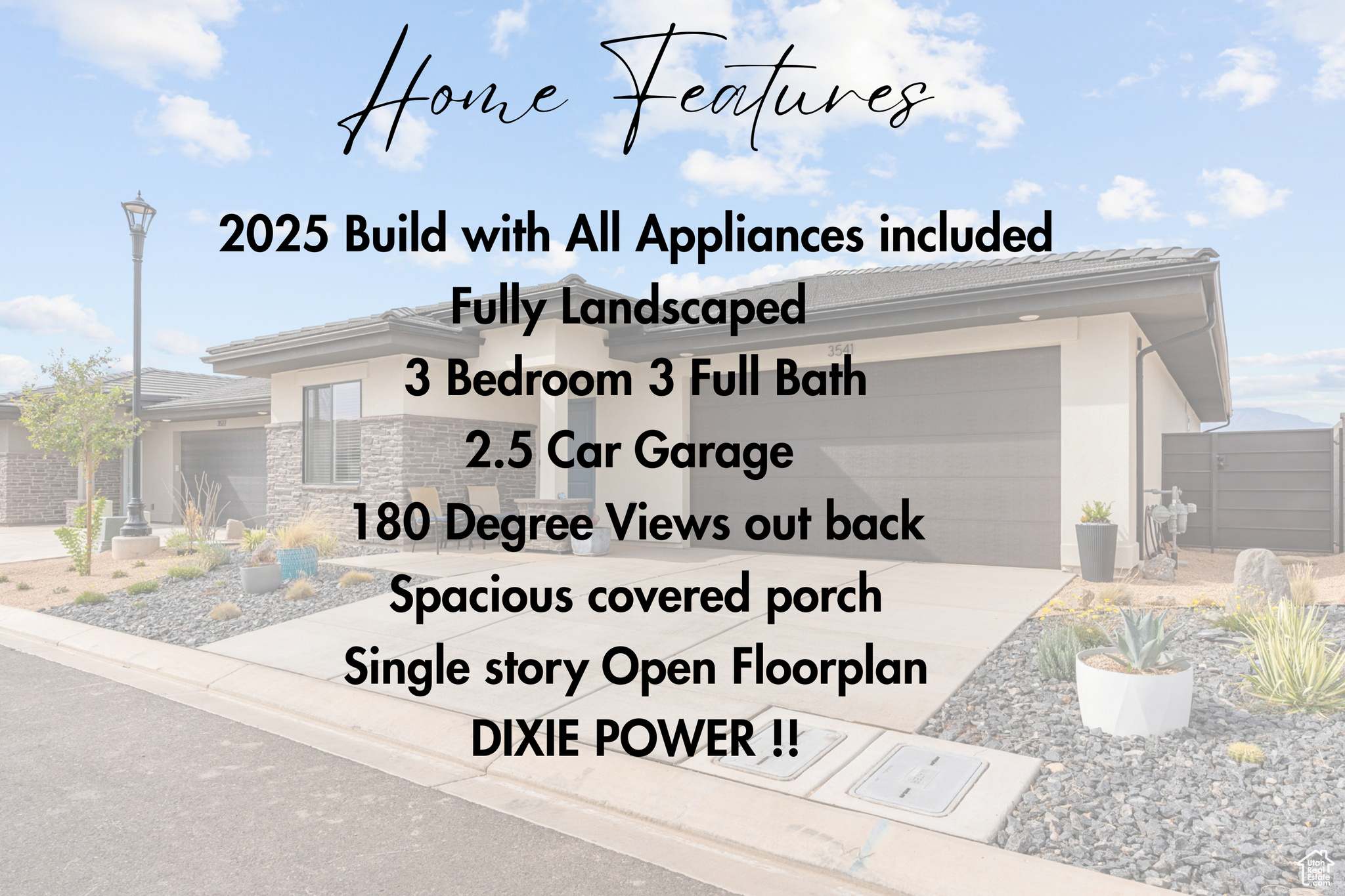 Home Features

2025 Build with All Appliances included
Fully Landscaped
3 Bedroom 3 Full Bath
2.5 Car Garage
180 Degree Views out back
Spacious covered porch
Single story Open Floorplan
DIXIE POWER !!

3541

Utah Real Estate